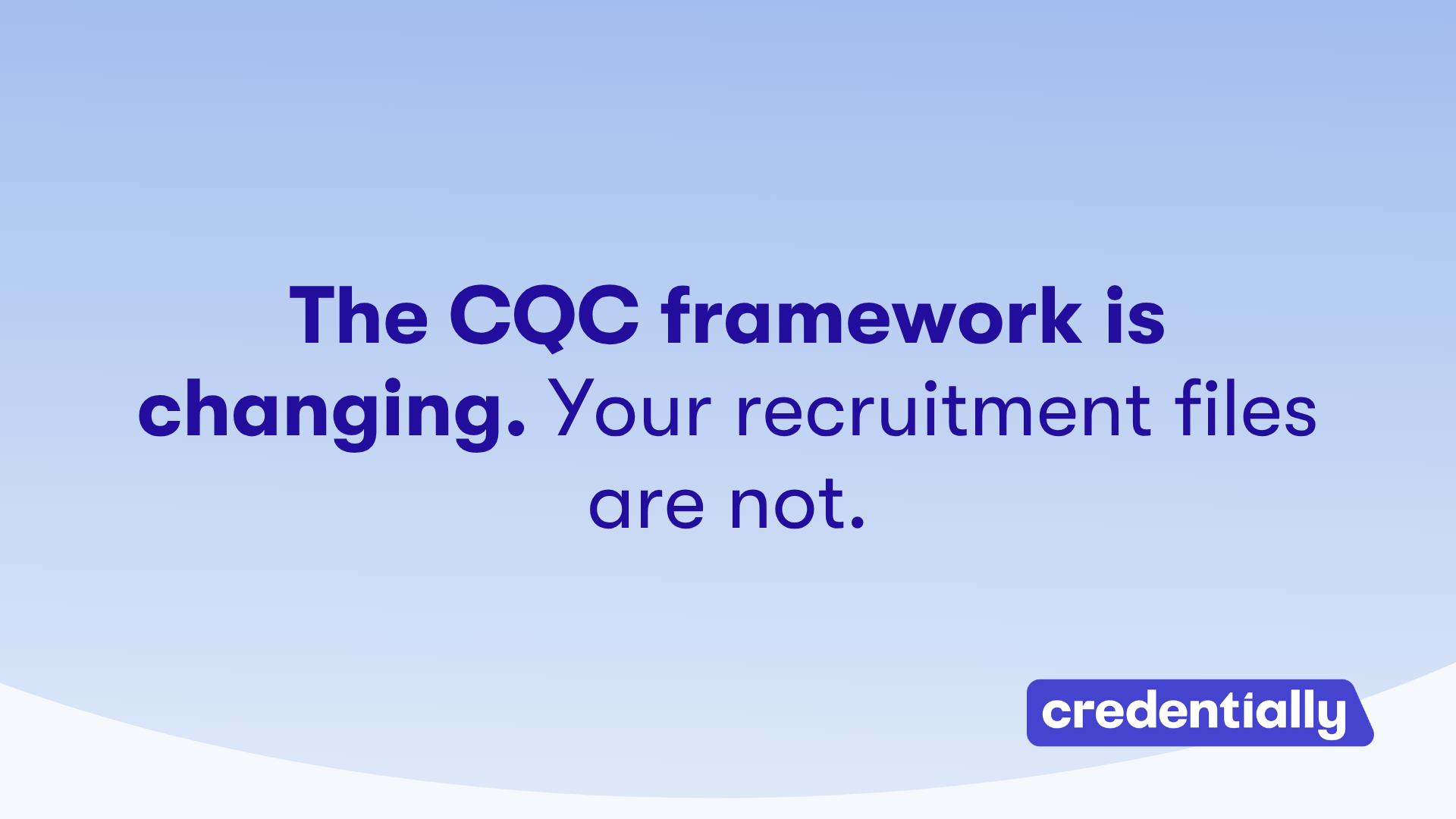 The CQC framework is changing. Your recruitment files are not.

credentially